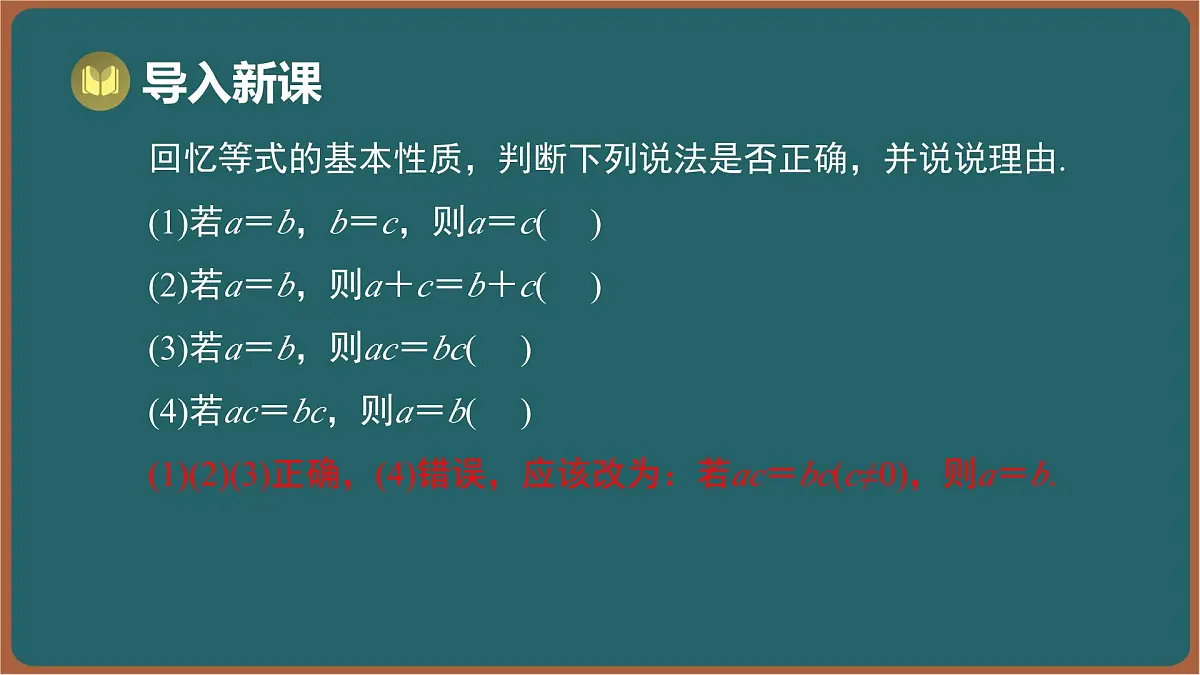 导入新课

回忆等式的基本性质，判断下列说法是否正确，并说说理由.

(1)若$a=b$，$b=c$，则$a=c$(　)

(2)若$a=b$，则$a+c=b+c$(　)

(3)若$a=b$，则$ac=bc$(　)

(4)若$ac=bc$，则$a=b$(　)

(1)(2)(3)正确，(4)错误，应该改为：若$ac=bc(c\neq 0)$，则$a=b$.